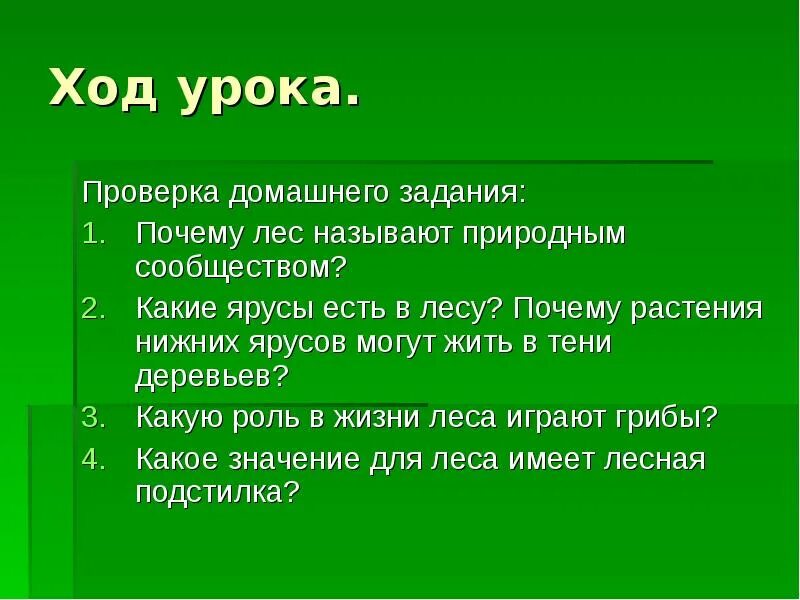 Ход урока.

Проверка домашнего задания:

1. Почему лес называют природным сообществом?
2. Какие ярусы есть в лесу? Почему растения нижних ярусов могут жить в тени деревьев?
3. Какую роль в жизни леса играют грибы?
4. Какое значение для леса имеет лесная подстилка?